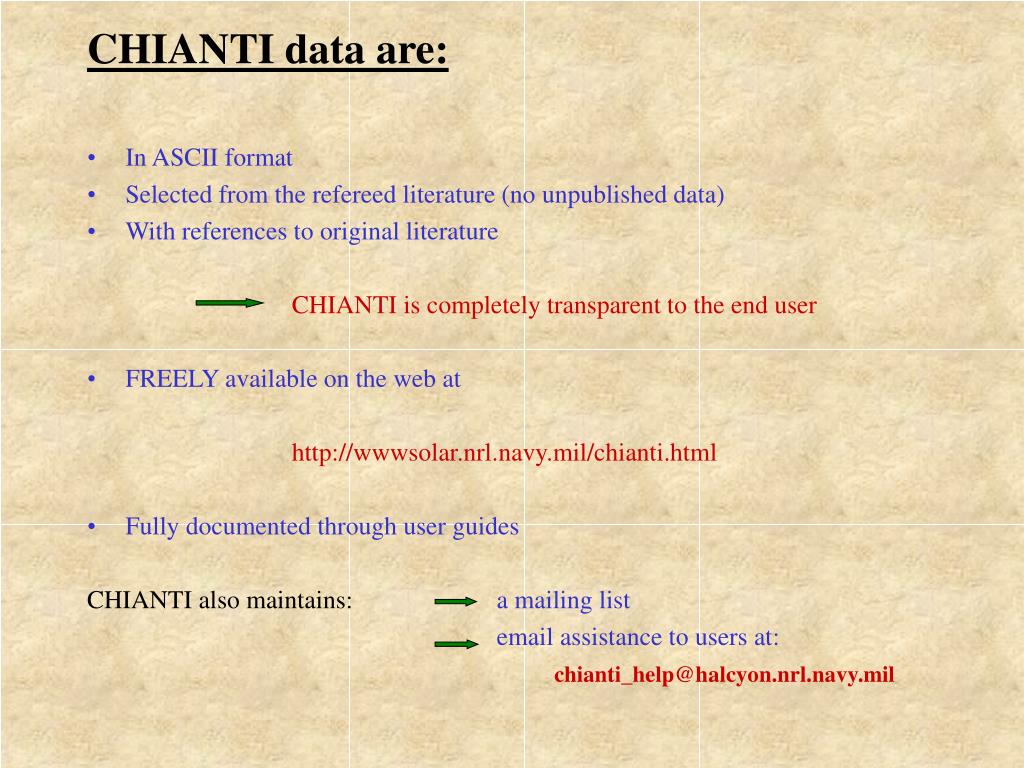 CHIANTI data are:

• In ASCII format
• Selected from the refereed literature (no unpublished data)
• With references to original literature

CHIANTI is completely transparent to the end user

• FREELY available on the web at

http://wwwsolar.nrl.navy.mil/chianti.html

• Fully documented through user guides

CHIANTI also maintains: a mailing list
email assistance to users at:
chianti_help@halcyon.nrl.navy.mil